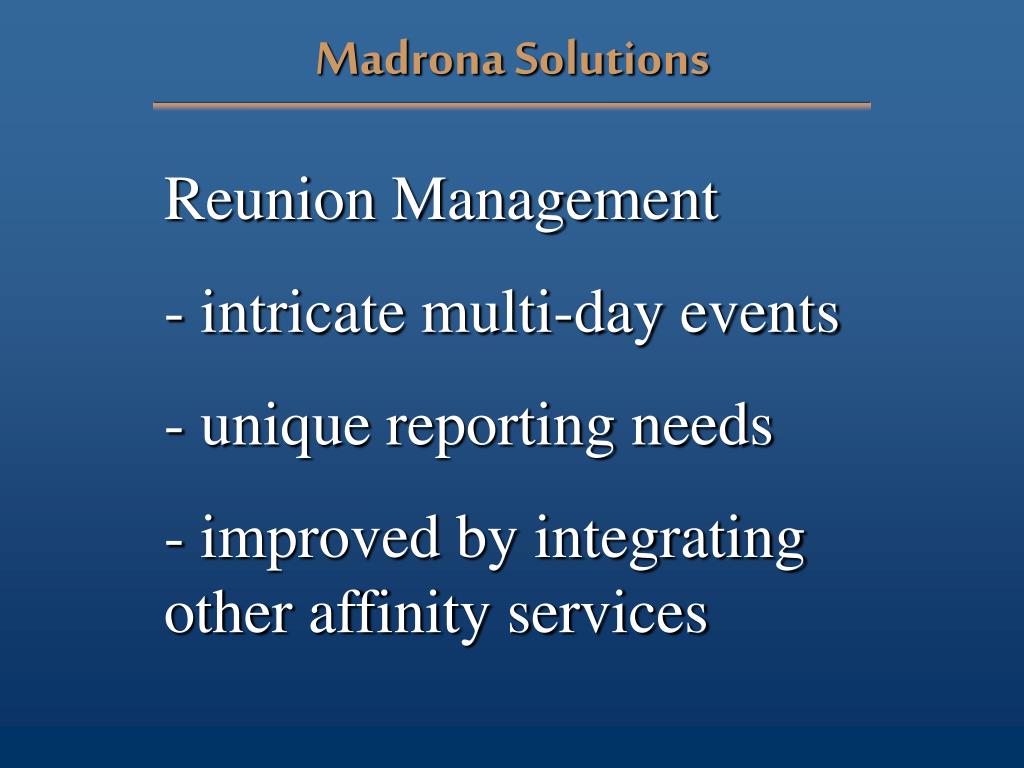 Madrona Solutions

Reunion Management

- intricate multi-day events

- unique reporting needs

- improved by integrating other affinity services